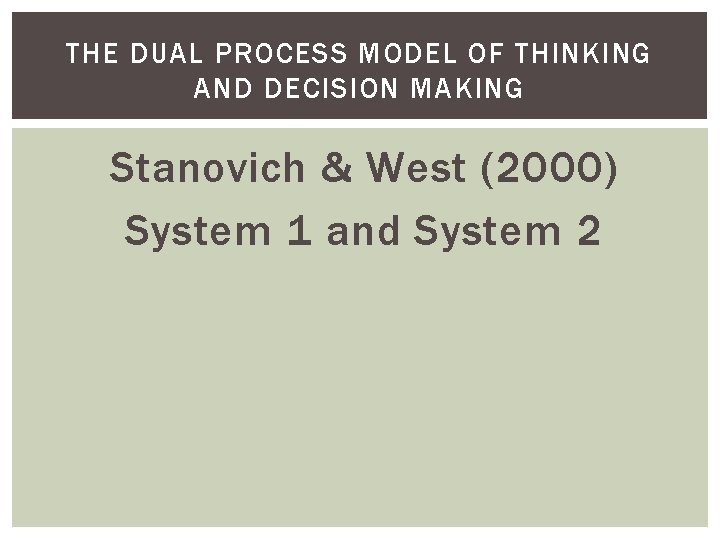 THE DUAL PROCESS MODEL OF THINKING AND DECISION MAKING

Stanovich & West (2000)
System 1 and System 2